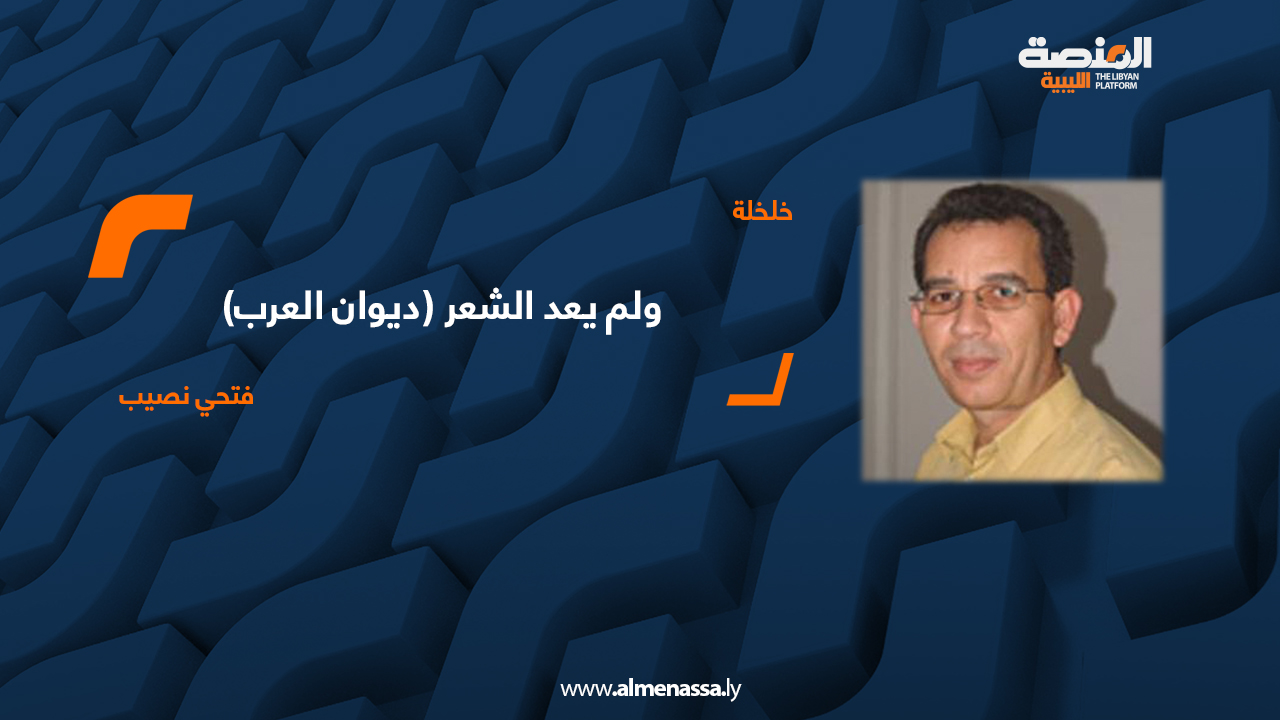 المنصة
الليبية
THE LIBYAN PLATFORM

خلخلة

ولم يعد الشعر (ديوان العرب)

فتحي نصيب

www.almenassa.ly